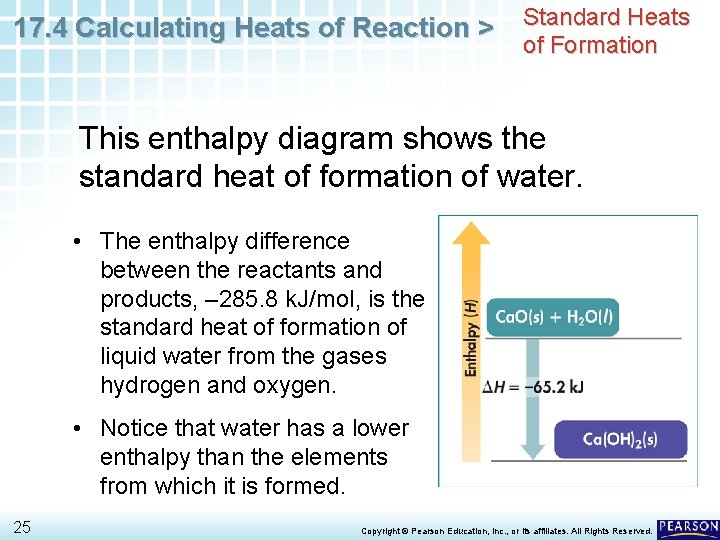 17.4 Calculating Heats of Reaction >

Standard Heats of Formation

This enthalpy diagram shows the standard heat of formation of water.

• The enthalpy difference between the reactants and products, –285.8 kJ/mol, is the standard heat of formation of liquid water from the gases hydrogen and oxygen.

• Notice that water has a lower enthalpy than the elements from which it is formed.

Enthalpy ($H$)

$CaO(s) + H_2O(l)$

$\Delta H = -65.2$ kJ

$Ca(OH)_2(s)$

25

Copyright © Pearson Education, Inc., or its affiliates. All Rights Reserved.

PEARSON